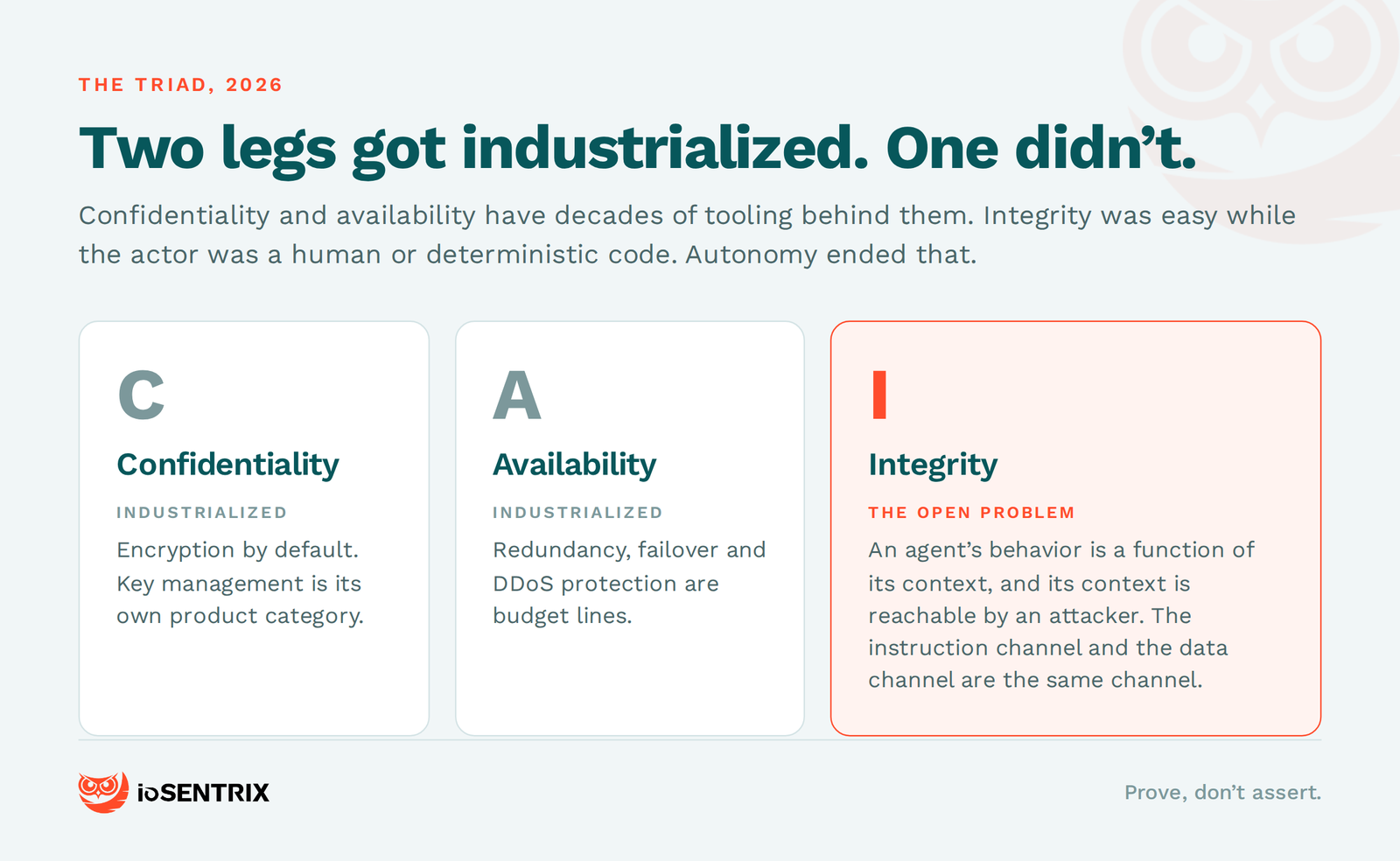 THE TRIAD, 2026

Two legs got industrialized. One didn’t.

Confidentiality and availability have decades of tooling behind them. Integrity was easy while the actor was a human or deterministic code. Autonomy ended that.

C

Confidentiality

INDUSTRIALIZED

Encryption by default. Key management is its own product category.

A

Availability

INDUSTRIALIZED

Redundancy, failover and DDoS protection are budget lines.

I

Integrity

THE OPEN PROBLEM

An agent’s behavior is a function of its context, and its context is reachable by an attacker. The instruction channel and the data channel are the same channel.

ioSENTRIX

Prove, don’t assert.